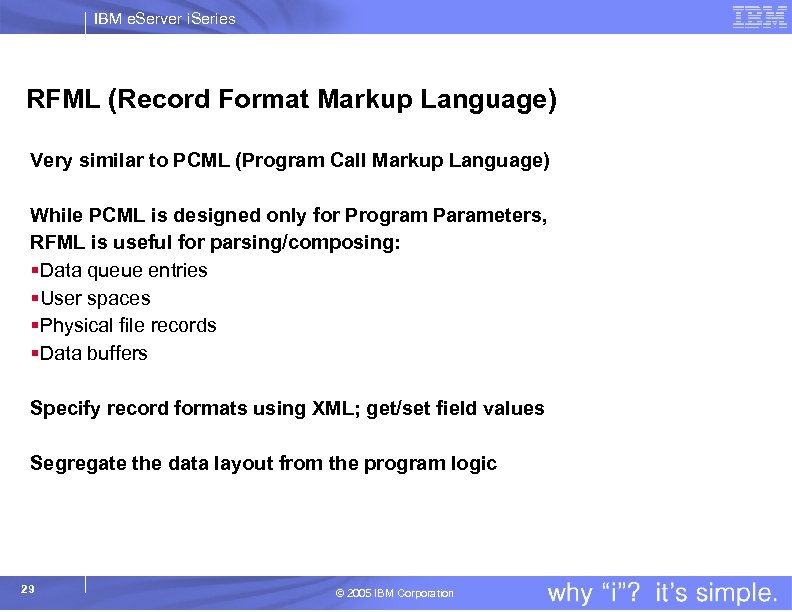 IBM eServer iSeries

IBM

RFML (Record Format Markup Language)

Very similar to PCML (Program Call Markup Language)

While PCML is designed only for Program Parameters, RFML is useful for parsing/composing:
▪Data queue entries
▪User spaces
▪Physical file records
▪Data buffers

Specify record formats using XML; get/set field values

Segregate the data layout from the program logic

29

© 2005 IBM Corporation

why "i"? it's simple.